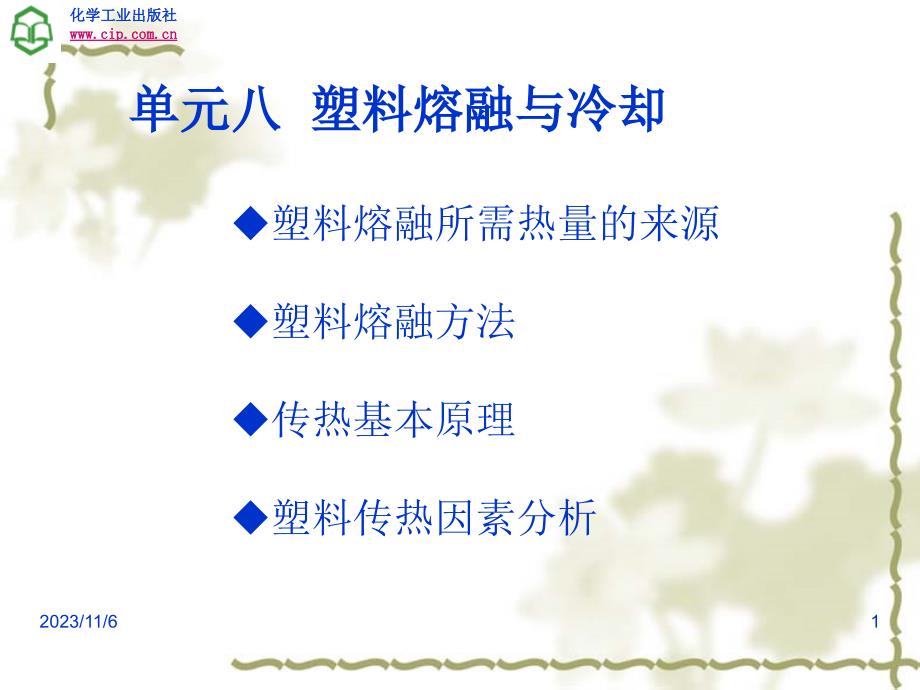 化学工业出版社
www.cip.com.cn

单元八 塑料熔融与冷却

◆塑料熔融所需热量的来源

◆塑料熔融方法

◆传热基本原理

◆塑料传热因素分析

2023/11/6

1